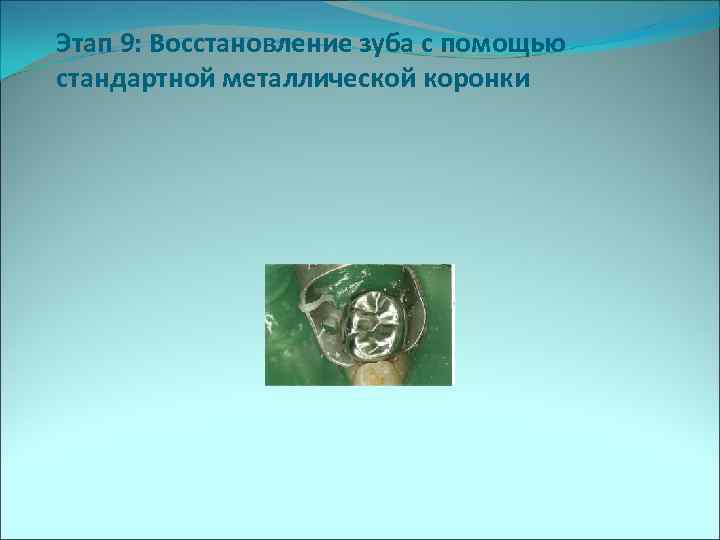 Этап 9: Восстановление зуба с помощью стандартной металлической коронки